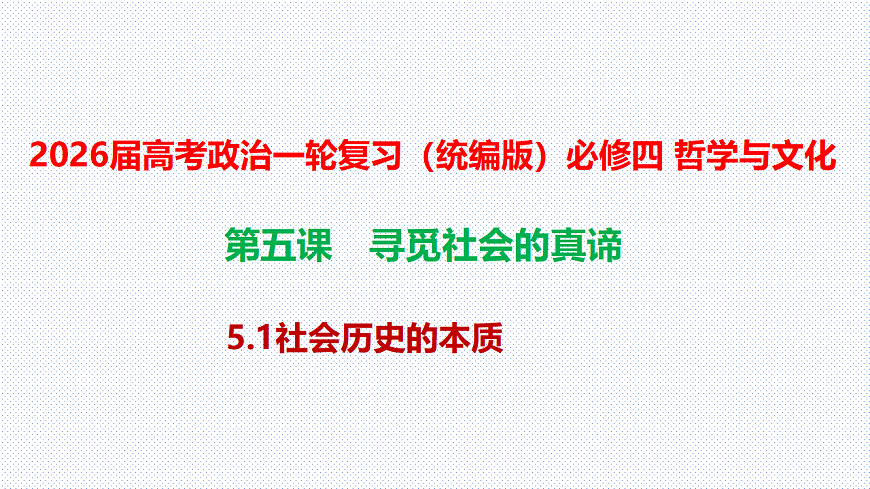 2026届高考政治一轮复习（统编版）必修四 哲学与文化

第五课　寻觅社会的真谛

5.1社会历史的本质